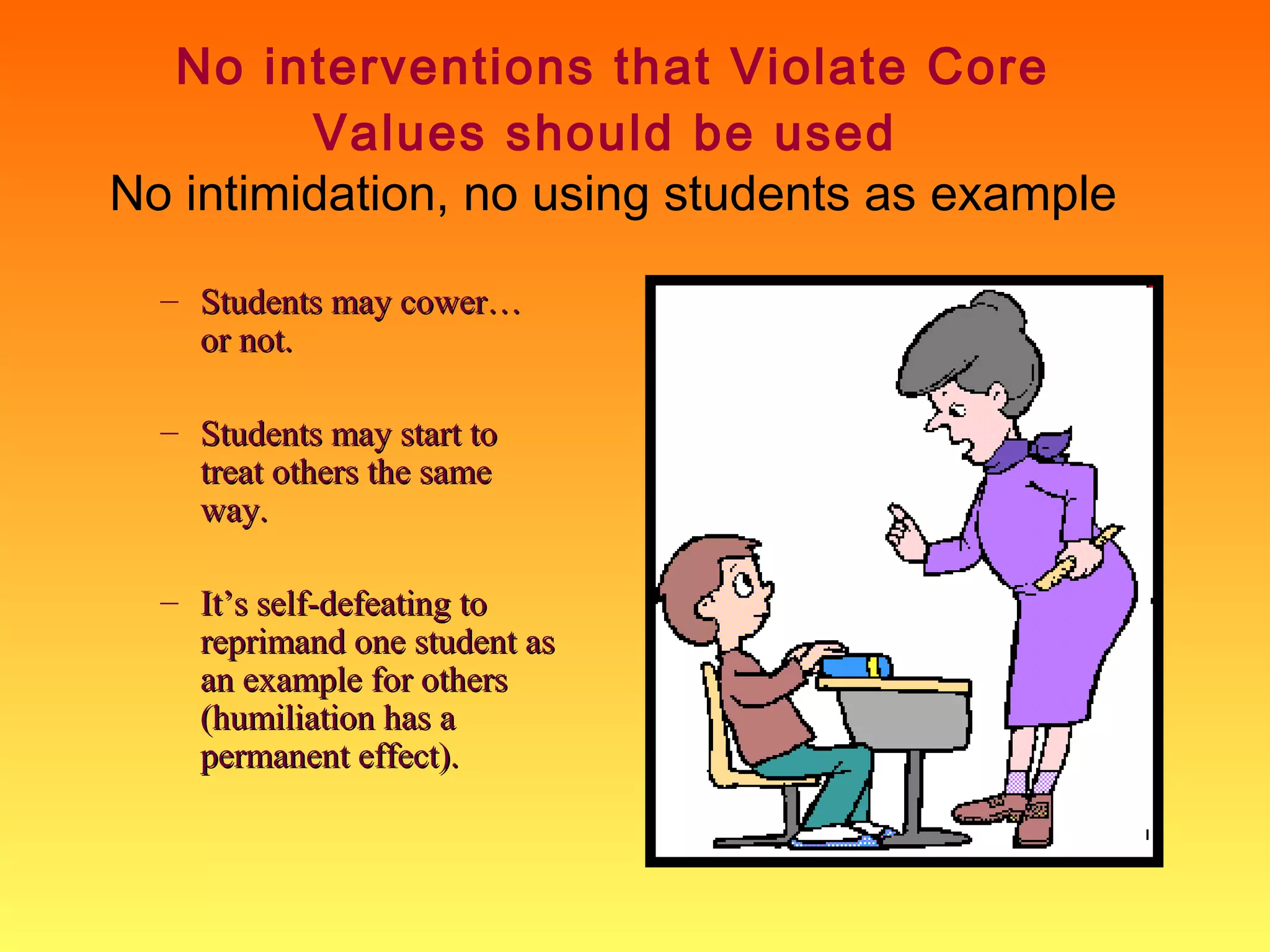 No interventions that Violate Core Values should be used

No intimidation, no using students as example

– Students may cower… or not.

– Students may start to treat others the same way.

– It’s self-defeating to reprimand one student as an example for others (humiliation has a permanent effect).